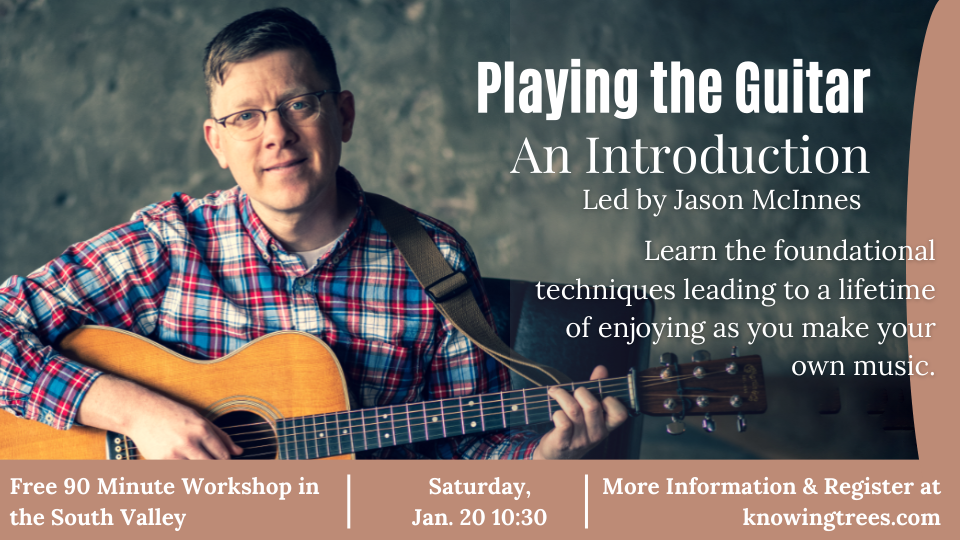 Playing the Guitar
An Introduction
Led by Jason McInnes

Learn the foundational techniques leading to a lifetime of enjoying as you make your own music.

Free 90 Minute Workshop in the South Valley

Saturday, Jan. 20 10:30

More Information & Register at knowingtrees.com